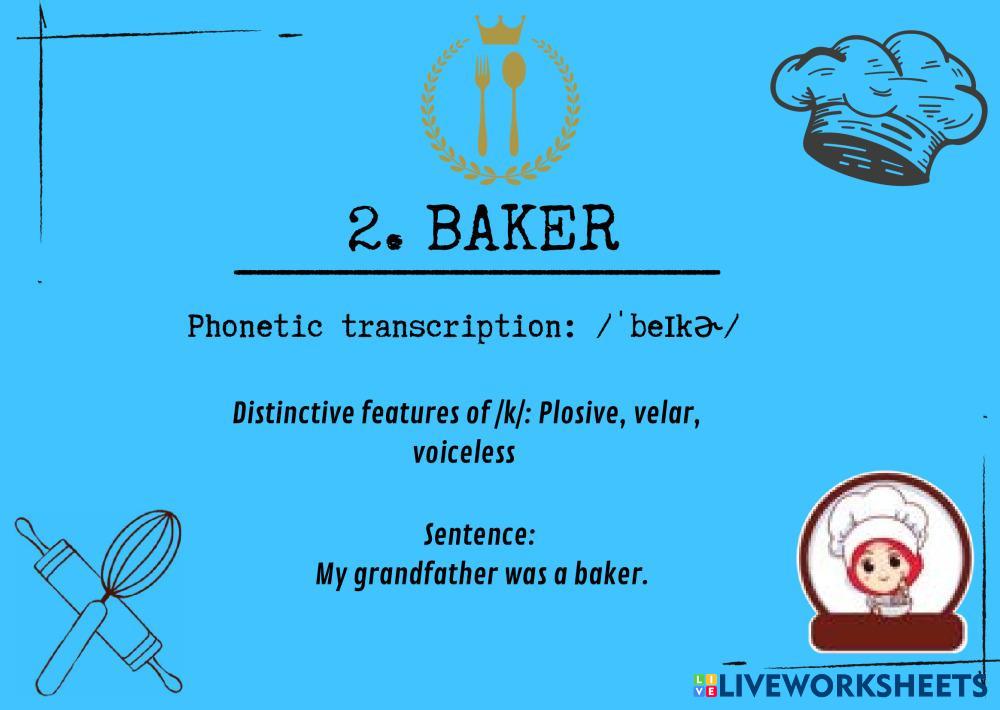 2. BAKER

Phonetic transcription: /ˈbeɪkɚ/

Distinctive features of /k/: Plosive, velar, voiceless

Sentence:
My grandfather was a baker.

LIVEWORKSHEETS